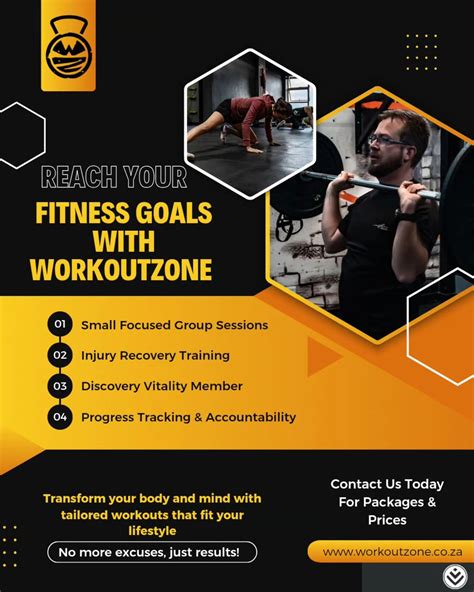 REACH YOUR

FITNESS GOALS WITH WORKOUTZONE

01 Small Focused Group Sessions

02 Injury Recovery Training

03 Discovery Vitality Member

04 Progress Tracking & Accountability

Transform your body and mind with tailored workouts that fit your lifestyle

No more excuses, just results!

Contact Us Today For Packages & Prices

www.workoutzone.co.za